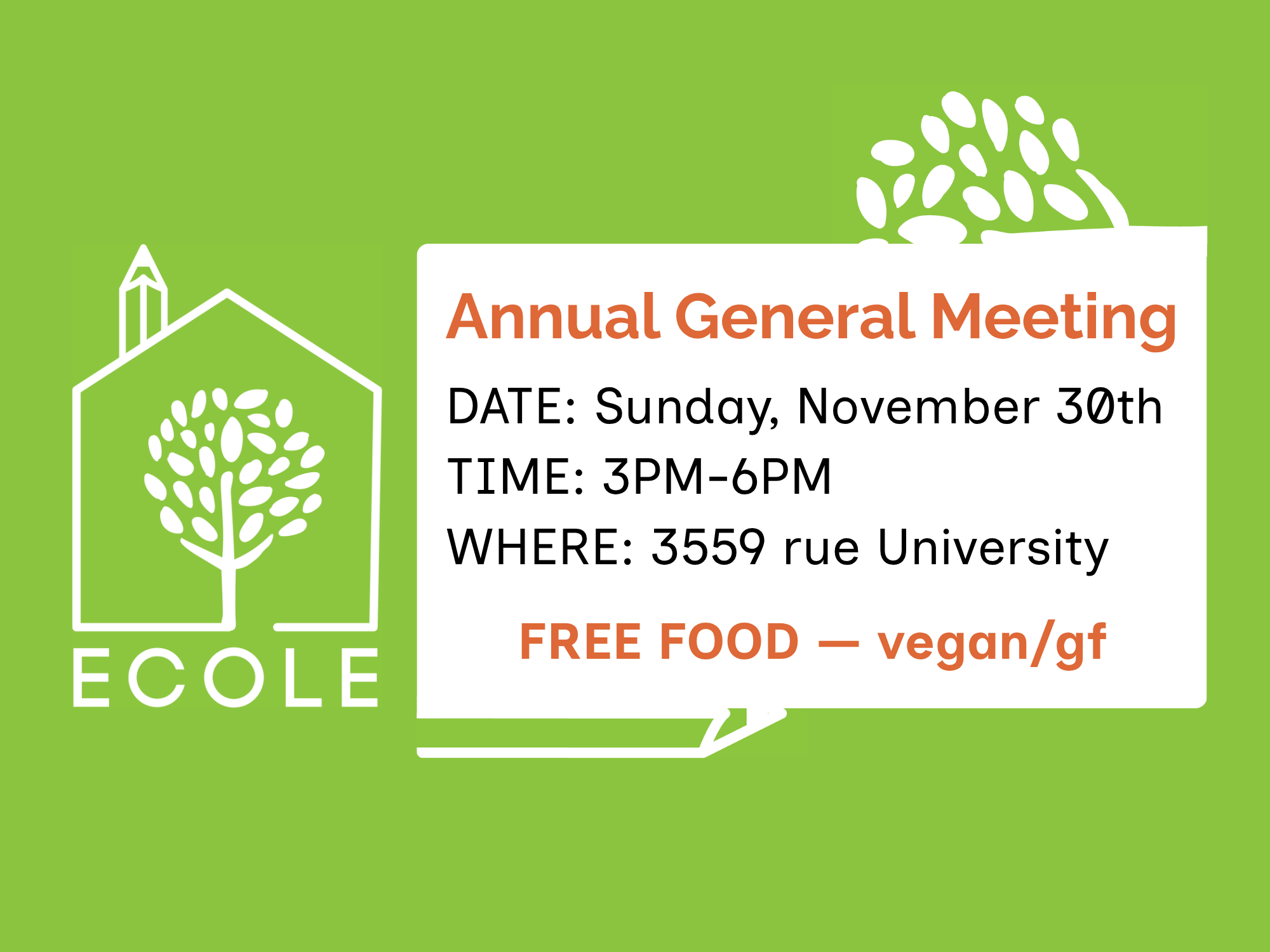 ECOLE

Annual General Meeting

DATE: Sunday, November 30th
TIME: 3PM-6PM
WHERE: 3559 rue University

FREE FOOD — vegan/gf